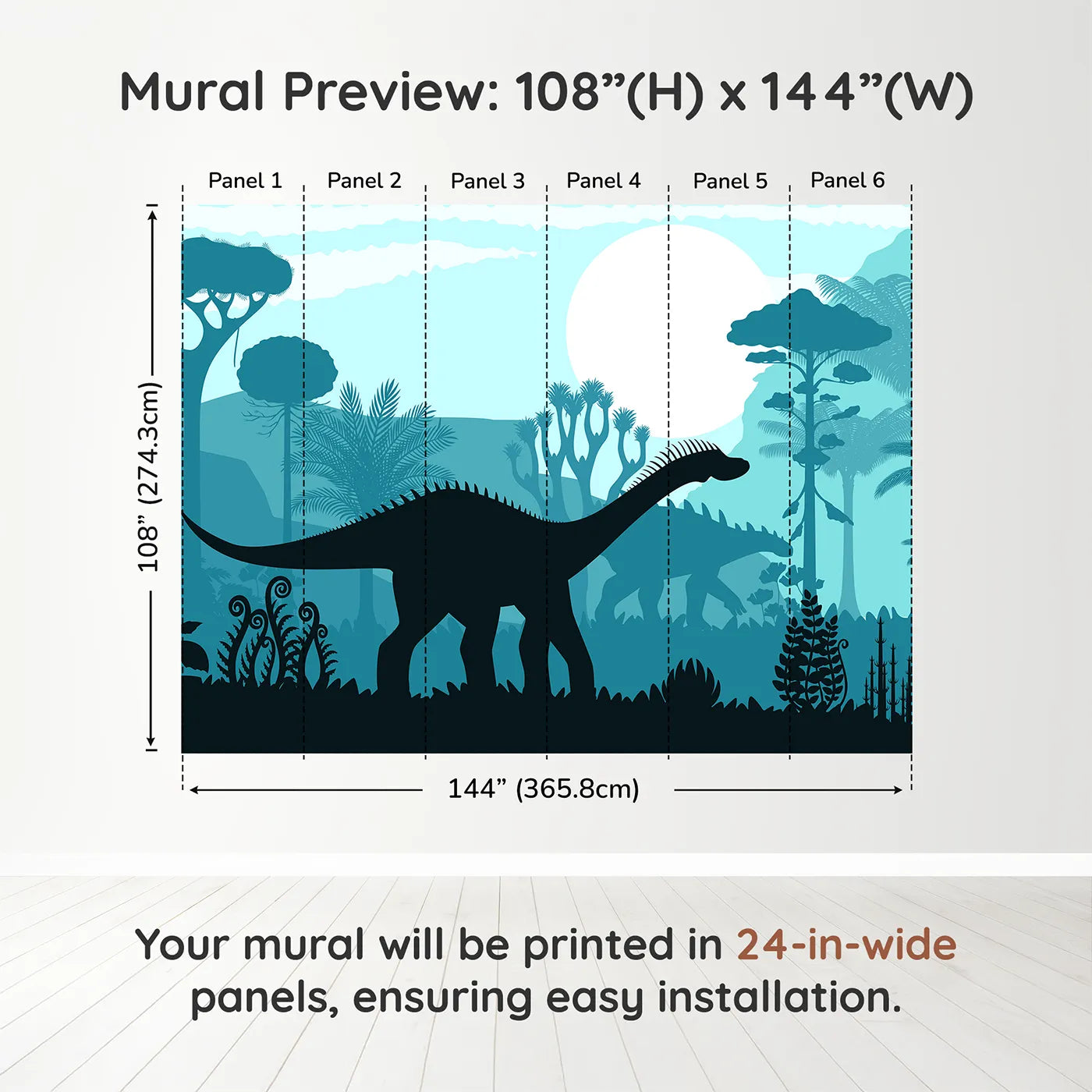 Mural Preview: 108”(H) x 144”(W)

Panel 1 Panel 2 Panel 3 Panel 4 Panel 5 Panel 6

108” (274.3cm)

144” (365.8cm)

Your mural will be printed in 24-in-wide panels, ensuring easy installation.